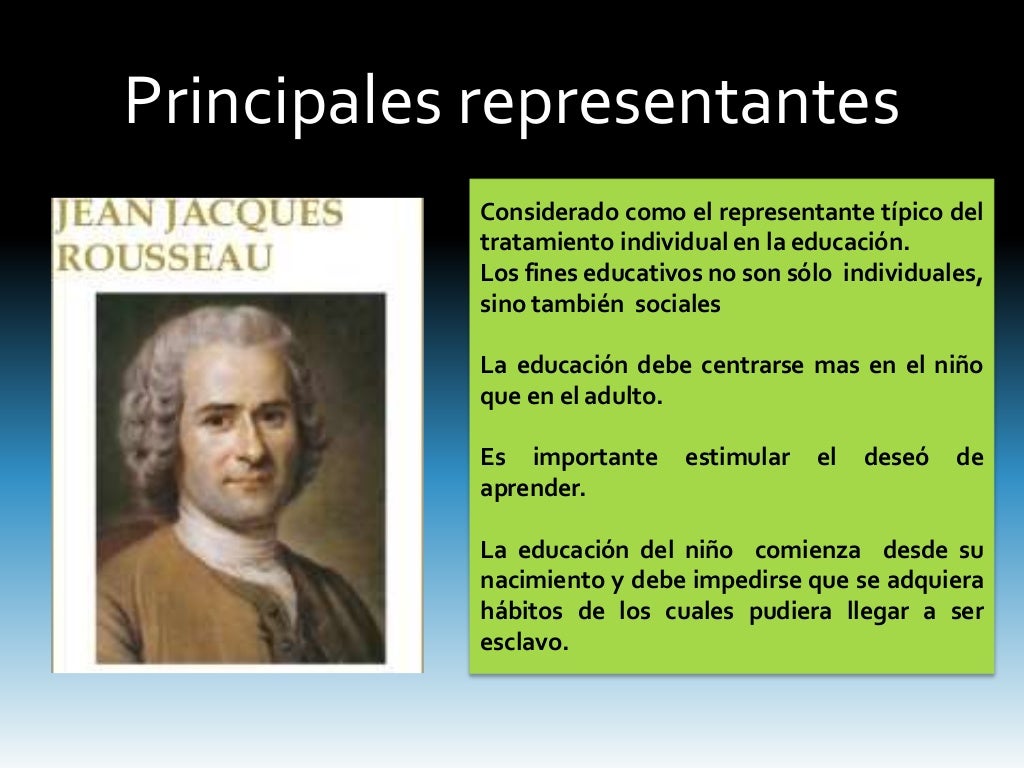 Principales representantes

JEAN JACQUES ROUSSEAU

Considerado como el representante típico del tratamiento individual en la educación.
Los fines educativos no son sólo individuales, sino también sociales

La educación debe centrarse mas en el niño que en el adulto.

Es importante estimular el deseó de aprender.

La educación del niño comienza desde su nacimiento y debe impedirse que se adquiera hábitos de los cuales pudiera llegar a ser esclavo.